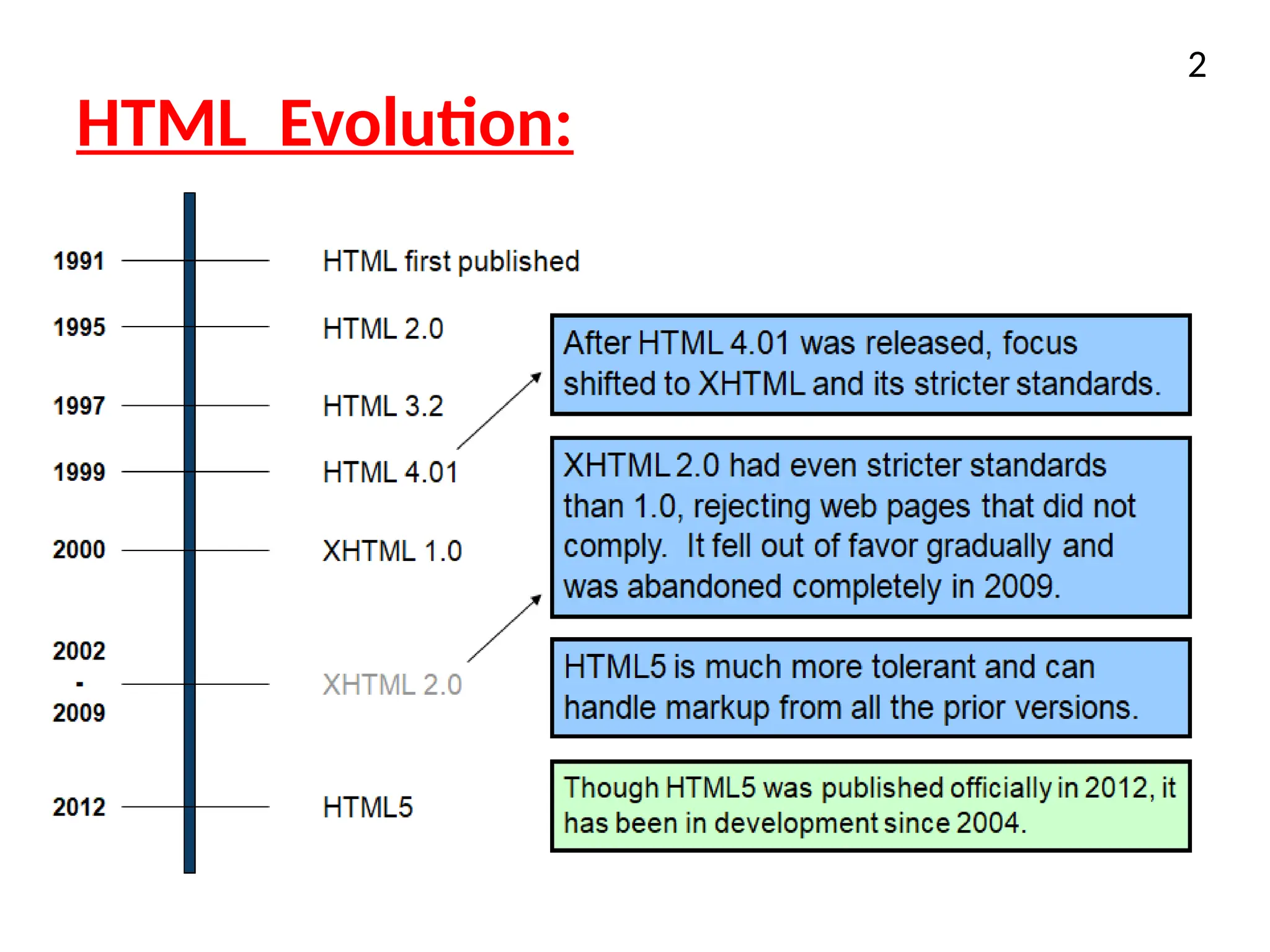 2

HTML Evolution:

1991 HTML first published

1995 HTML 2.0

1997 HTML 3.2

1999 HTML 4.01

2000 XHTML 1.0

2002 - 2009 XHTML 2.0

2012 HTML5

After HTML 4.01 was released, focus shifted to XHTML and its stricter standards.

XHTML 2.0 had even stricter standards than 1.0, rejecting web pages that did not comply. It fell out of favor gradually and was abandoned completely in 2009.

HTML5 is much more tolerant and can handle markup from all the prior versions.

Though HTML5 was published officially in 2012, it has been in development since 2004.